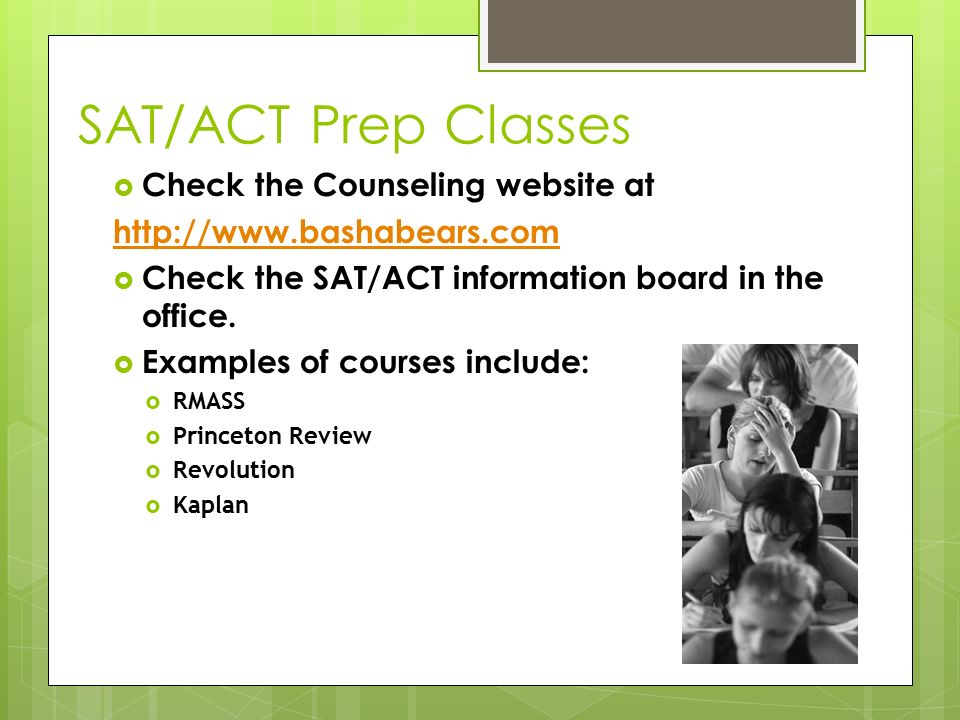 SAT/ACT Prep Classes

Check the Counseling website at

http://www.bashabears.com

Check the SAT/ACT information board in the office.

Examples of courses include:

RMASS

Princeton Review

Revolution

Kaplan